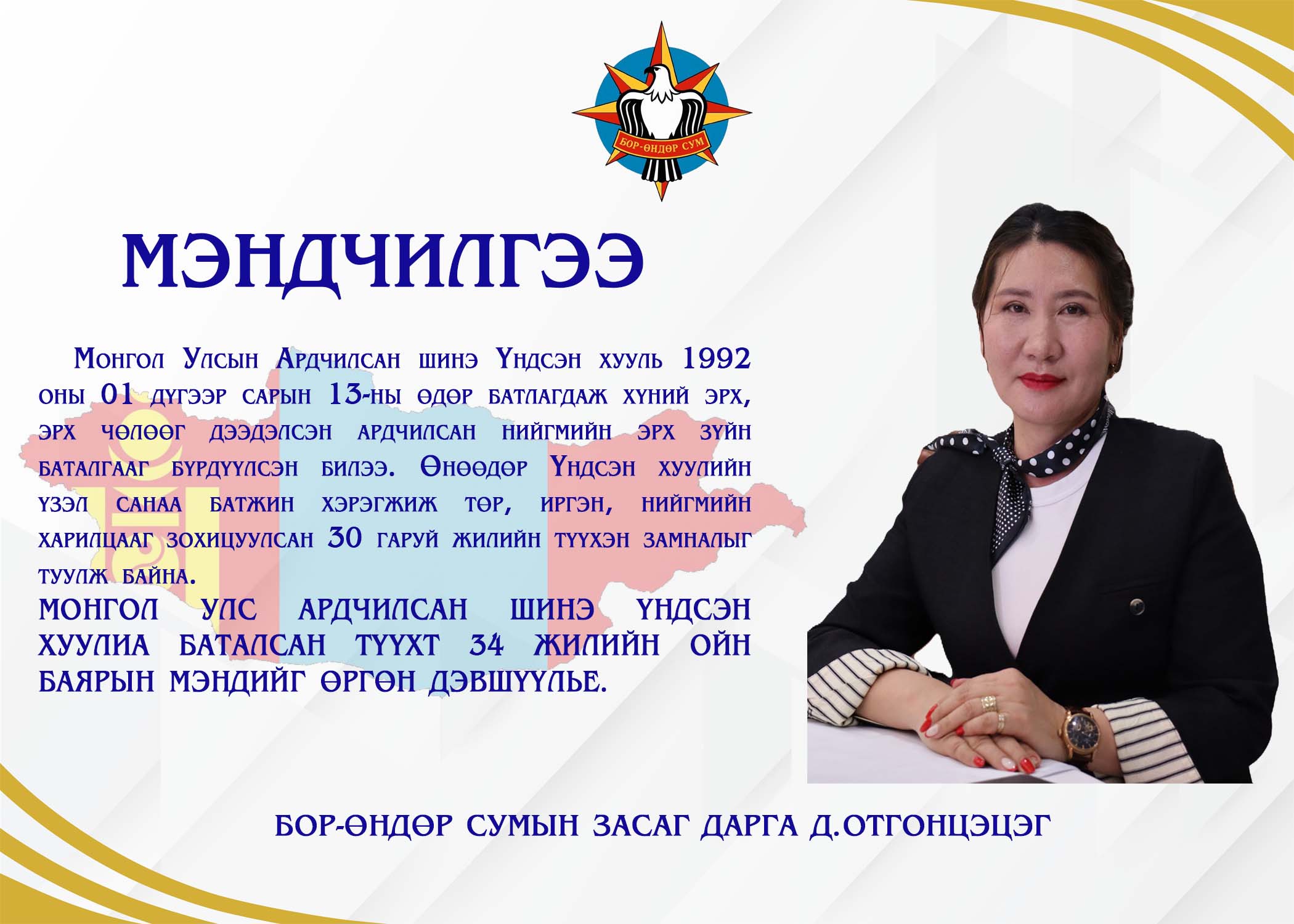 БОР-ӨНДӨР СУМ

МЭНДЧИЛГЭЭ

Монгол Улсын Ардчилсан шинэ Үндсэн хууль 1992 оны 01 дүгээр сарын 13-ны өдөр батлагдаж хүний эрх, эрх чөлөөг дээдэлсэн ардчилсан нийгмийн эрх зүйн баталгааг бүрдүүлсэн билээ. Өнөөдөр Үндсэн хуулийн үзэл санаа батжин хэрэгжиж төр, иргэн, нийгмийн харилцааг зохицуулсан 30 гаруй жилийн түүхэн замналыг туулж байна.

МОНГОЛ УЛС АРДЧИЛСАН ШИНЭ ҮНДСЭН ХУУЛИА БАТАЛСАН ТҮҮХТ 34 ЖИЛИЙН ОЙН БАЯРЫН МЭНДИЙГ ӨРГӨН ДЭВШҮҮЛЬЕ.

БОР-ӨНДӨР СУМЫН ЗАСАГ ДАРГА Д.ОТГОНЦЭЦЭГ